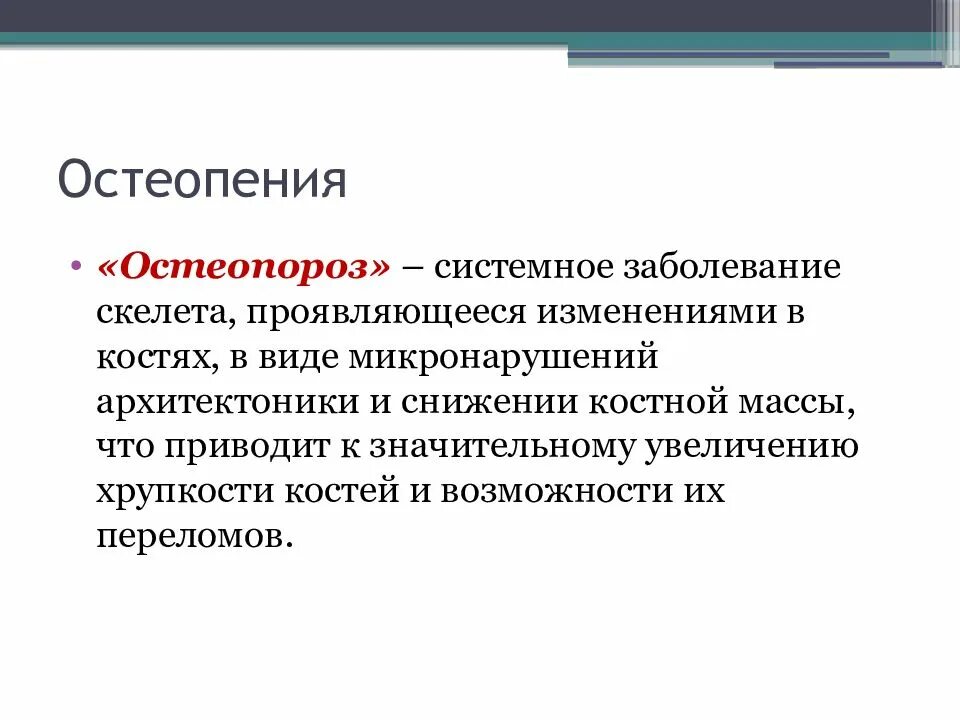 Остеопения

• «Остеопороз» – системное заболевание скелета, проявляющееся изменениями в костях, в виде микронарушений архитектоники и снижении костной массы, что приводит к значительному увеличению хрупкости костей и возможности их переломов.